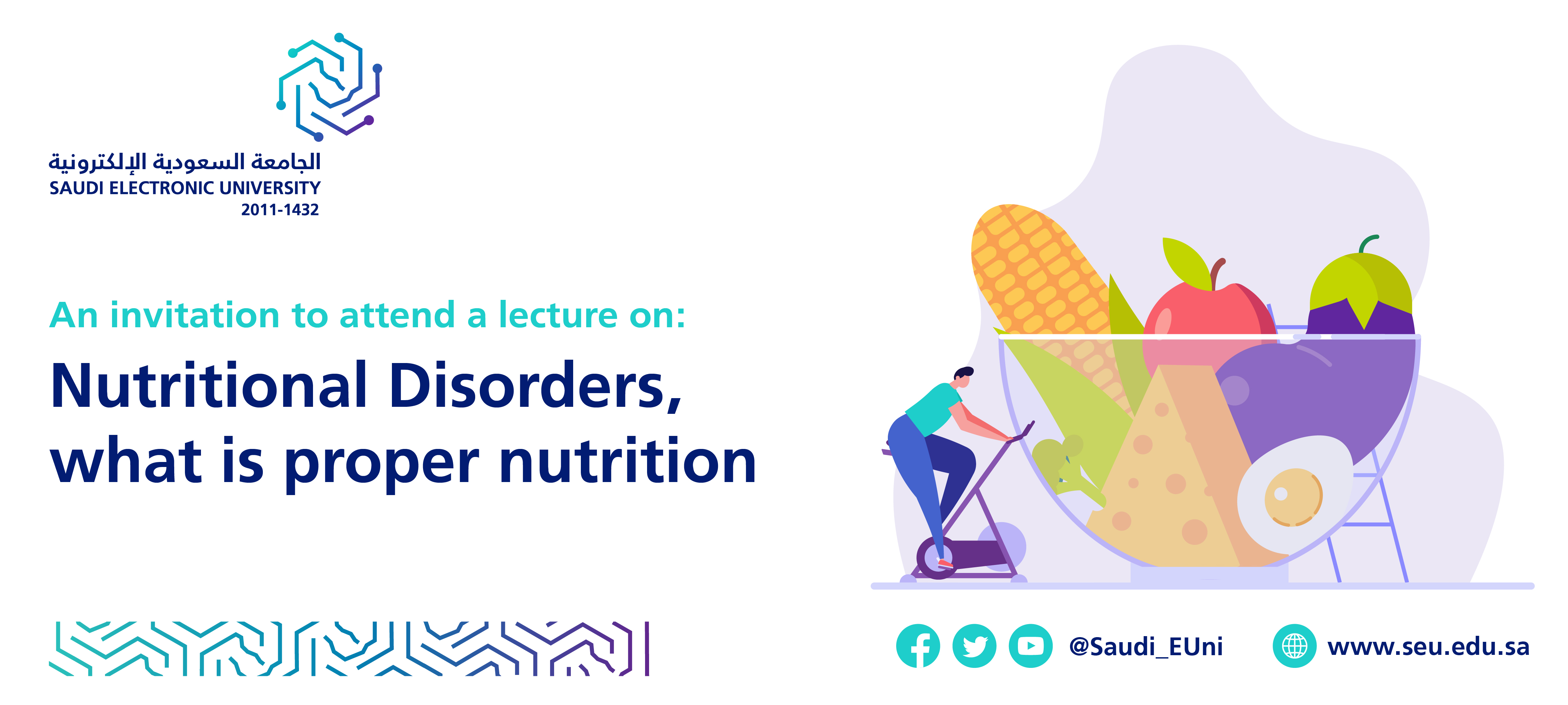 الجامعة السعودية الإلكترونية
SAUDI ELECTRONIC UNIVERSITY
2011-1432

An invitation to attend a lecture on:

Nutritional Disorders, what is proper nutrition

@Saudi_EUni

www.seu.edu.sa